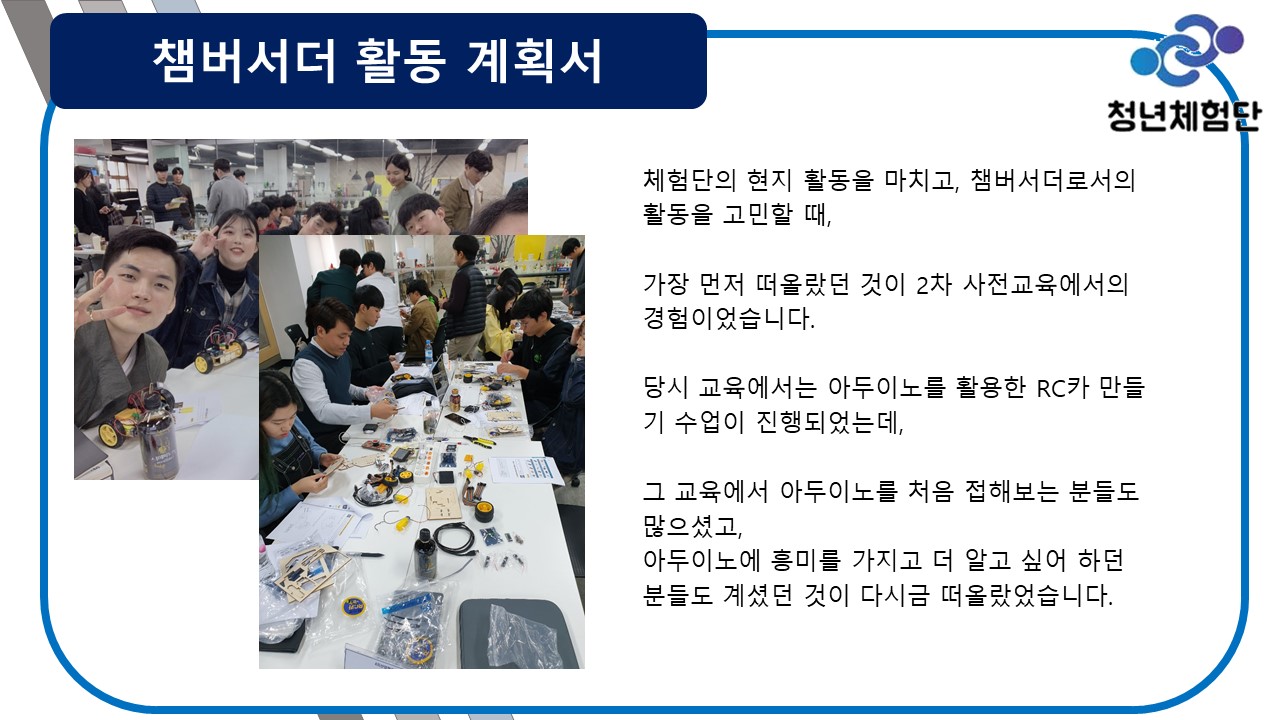 챔버서더 활동 계획서

청년체험단

체험단의 현지 활동을 마치고, 챔버서더로서의 활동을 고민할 때,

가장 먼저 떠올랐던 것이 2차 사전교육에서의 경험이었습니다.

당시 교육에서는 아두이노를 활용한 RC카 만들기 수업이 진행되었는데,

그 교육에서 아두이노를 처음 접해보는 분들도 많으셨고,
아두이노에 흥미를 가지고 더 알고 싶어 하던 분들도 계셨던 것이 다시금 떠올랐었습니다.